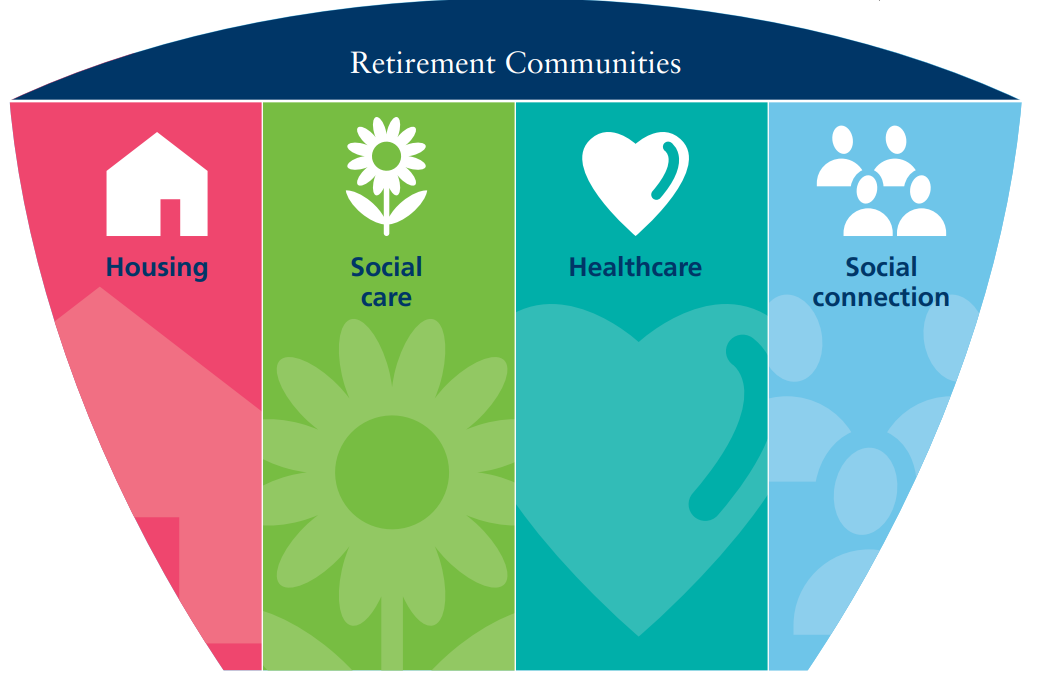 Retirement Communities

Housing

Social care

Healthcare

Social connection